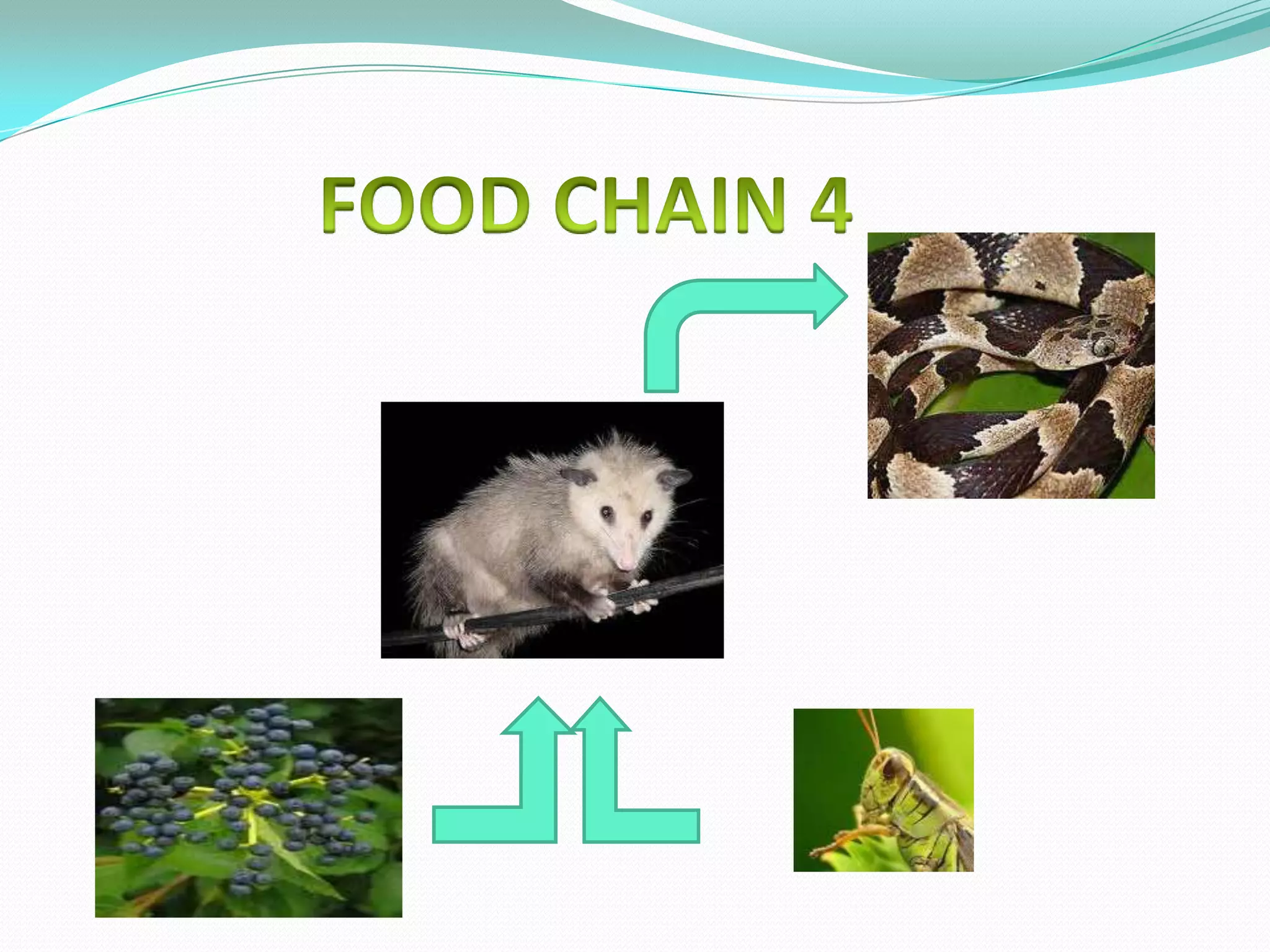 FOOD CHAIN 4